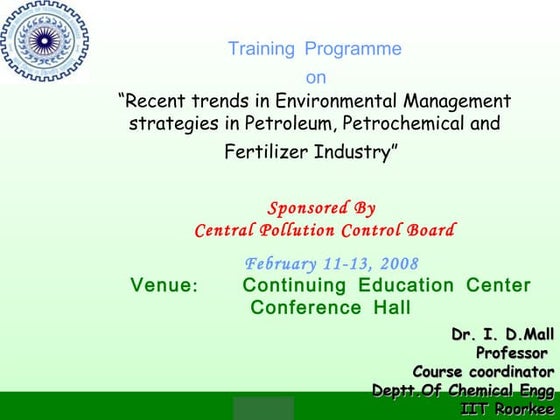 Training Programme
on
“Recent trends in Environmental Management strategies in Petroleum, Petrochemical and Fertilizer Industry”

Sponsored By
Central Pollution Control Board

February 11-13, 2008
Venue: Continuing Education Center Conference Hall

Dr. I. D.Mall
Professor
Course coordinator
Deptt.Of Chemical Engg
IIT Roorkee